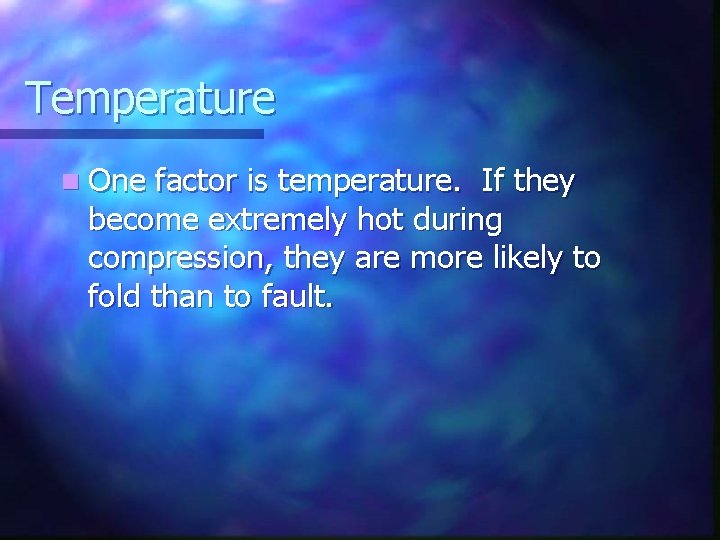 Temperature

One factor is temperature. If they become extremely hot during compression, they are more likely to fold than to fault.